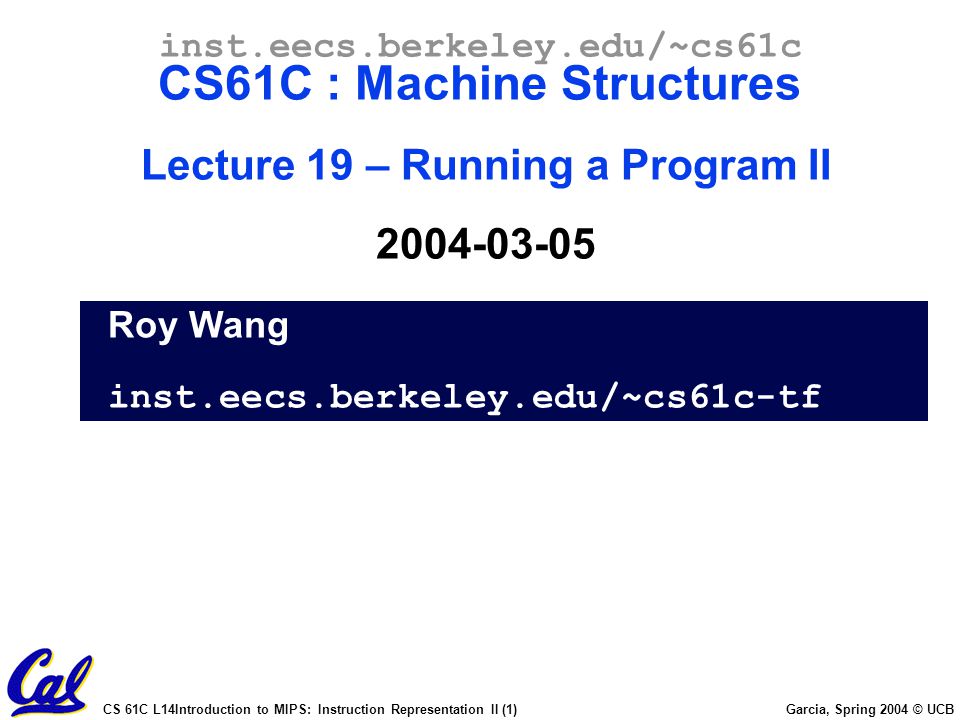 inst.eecs.berkeley.edu/~cs61c
CS61C : Machine Structures

Lecture 19 – Running a Program II

2004-03-05

Roy Wang

inst.eecs.berkeley.edu/~cs61c-tf

Cal

CS 61C L14Introduction to MIPS: Instruction Representation II (1)

Garcia, Spring 2004 © UCB